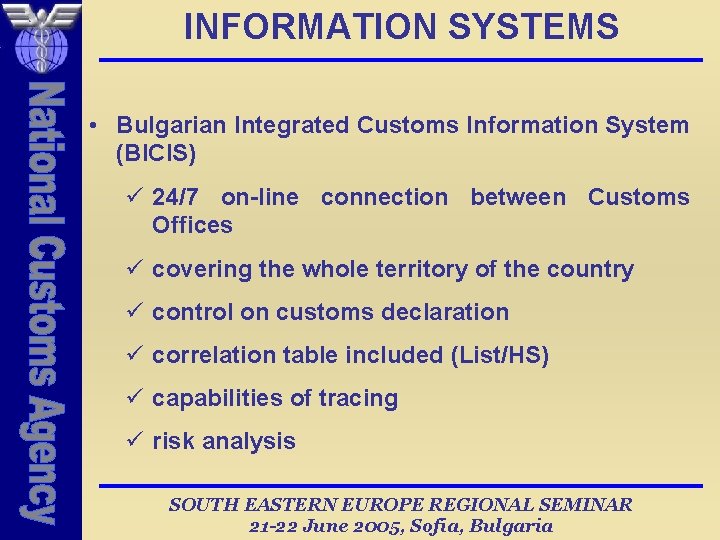 National Customs Agency

INFORMATION SYSTEMS

• Bulgarian Integrated Customs Information System (BICIS)

✓ 24/7 on-line connection between Customs Offices

✓ covering the whole territory of the country

✓ control on customs declaration

✓ correlation table included (List/HS)

✓ capabilities of tracing

✓ risk analysis

SOUTH EASTERN EUROPE REGIONAL SEMINAR
21-22 June 2005, Sofia, Bulgaria